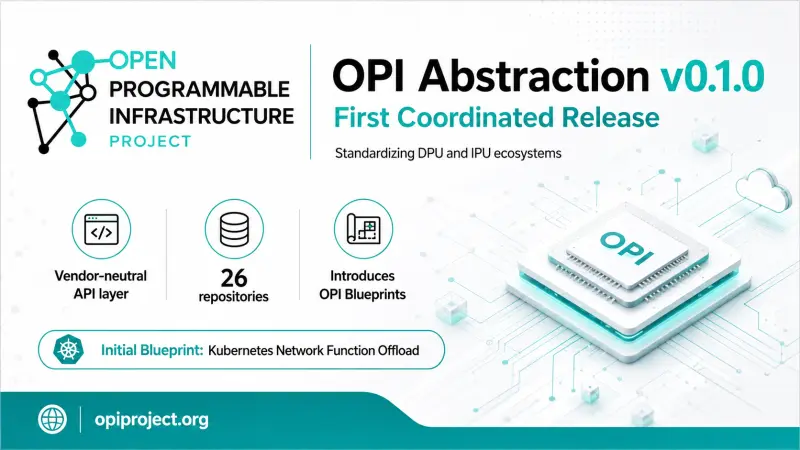 OPEN PROGRAMMABLE INFRASTRUCTURE PROJECT

OPI Abstraction v0.1.0
First Coordinated Release

Standardizing DPU and IPU ecosystems

</>
Vendor-neutral API layer

26 repositories

Introduces OPI Blueprints

OPI

Initial Blueprint: Kubernetes Network Function Offload

opiproject.org